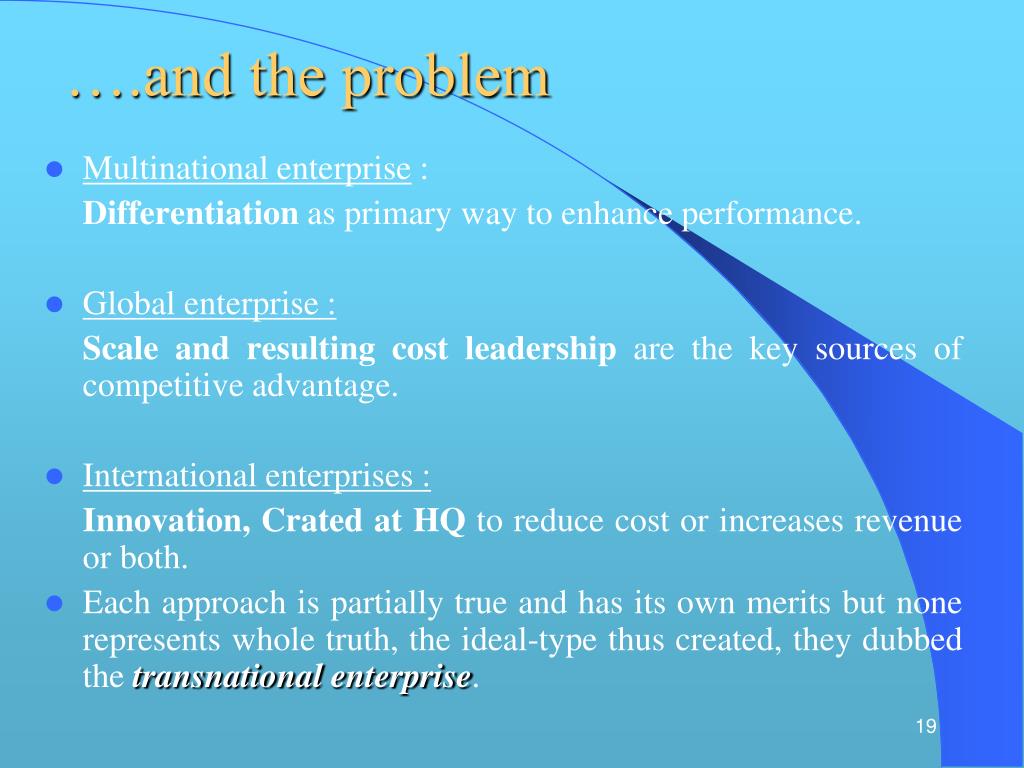 ….and the problem

- Multinational enterprise :
Differentiation as primary way to enhance performance.

- Global enterprise :
Scale and resulting cost leadership are the key sources of competitive advantage.

- International enterprises :
Innovation, Crated at HQ to reduce cost or increases revenue or both.
- Each approach is partially true and has its own merits but none represents whole truth, the ideal-type thus created, they dubbed the transnational enterprise.

19